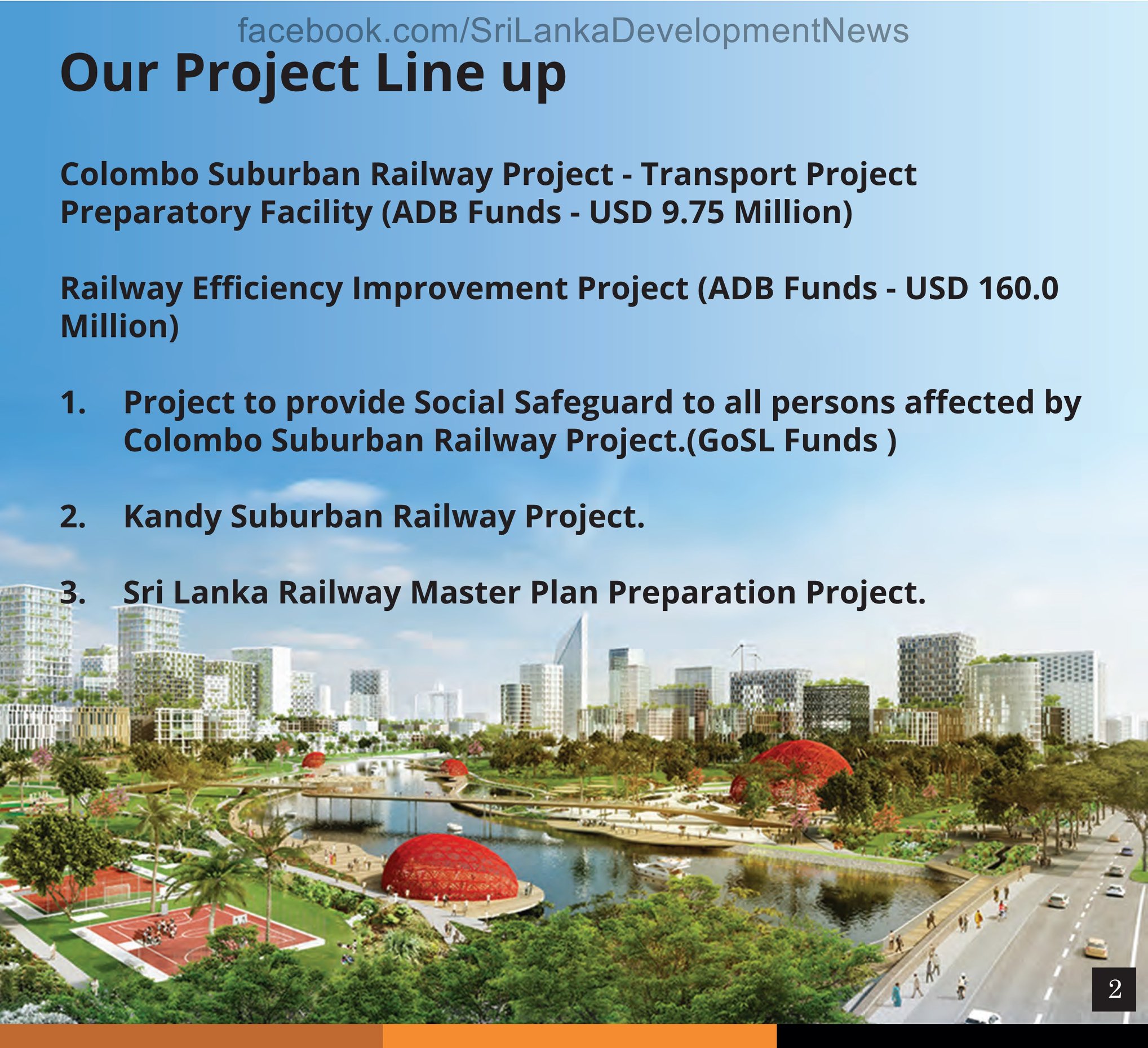 facebook.com/SriLankaDevelopmentNews

Our Project Line up

Colombo Suburban Railway Project - Transport Project Preparatory Facility (ADB Funds - USD 9.75 Million)

Railway Efficiency Improvement Project (ADB Funds - USD 160.0 Million)

1. Project to provide Social Safeguard to all persons affected by Colombo Suburban Railway Project.(GoSL Funds )

2. Kandy Suburban Railway Project.

3. Sri Lanka Railway Master Plan Preparation Project.

2